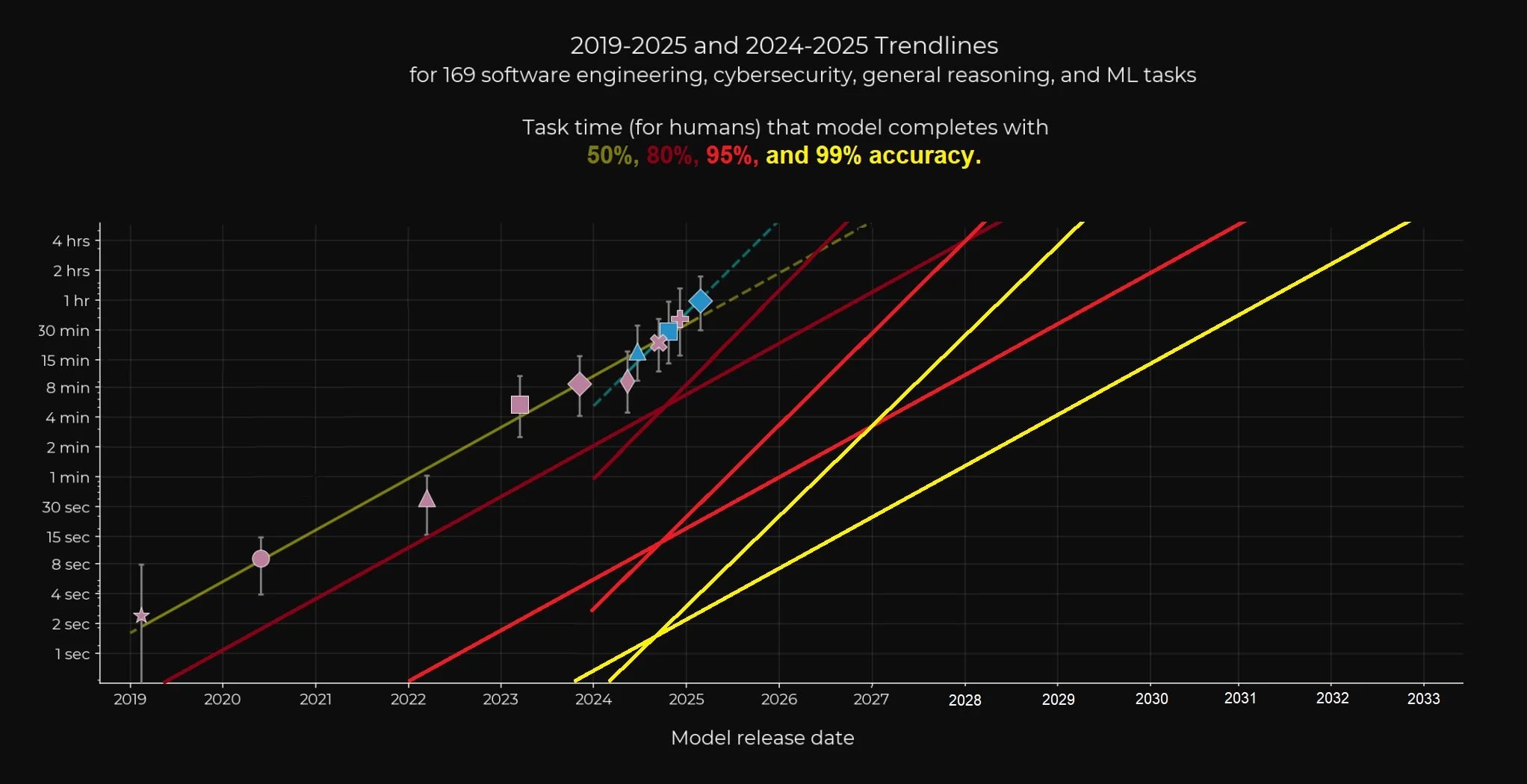 2019-2025 and 2024-2025 Trendlines
for 169 software engineering, cybersecurity, general reasoning, and ML tasks

Task time (for humans) that model completes with
50%, 80%, 95%, and 99% accuracy.

4 hrs
2 hrs
1 hr
30 min
15 min
8 min
4 min
2 min
1 min
30 sec
15 sec
8 sec
4 sec
2 sec
1 sec

2019
2020
2021
2022
2023
2024
2025
2026
2027
2028
2029
2030
2031
2032
2033

Model release date